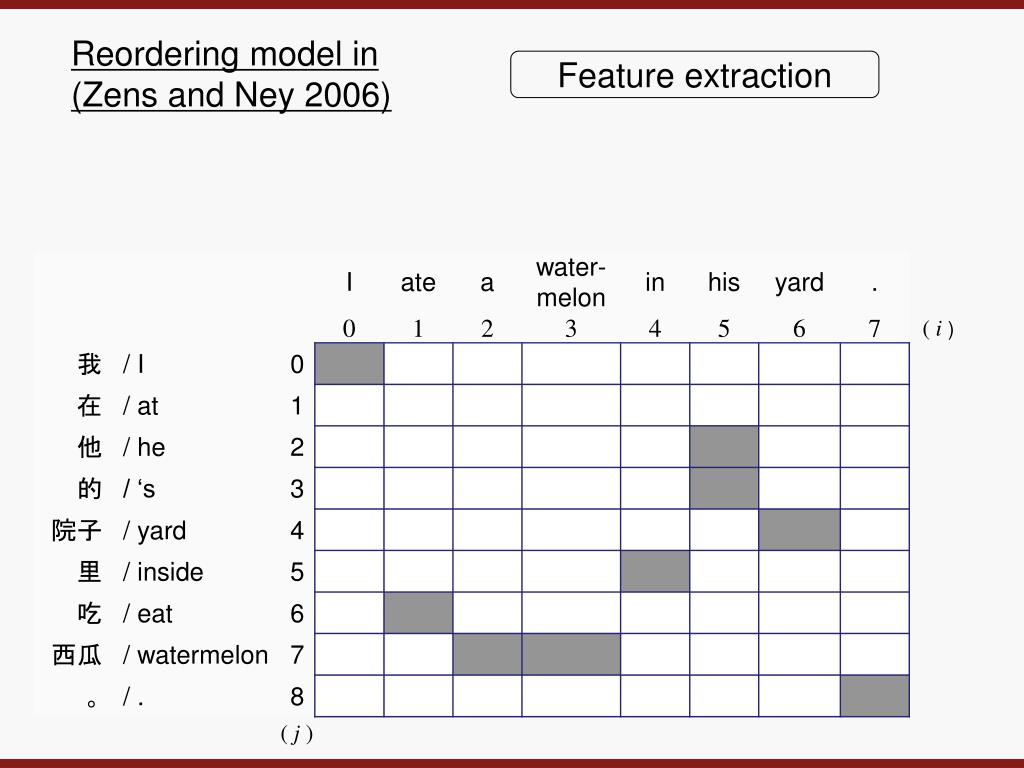 Reordering model in (Zens and Ney 2006)

Feature extraction

| | | | I | ate | a | water-melon | in | his | yard | . | |
|---|---|---|---|---|---|---|---|---|---|---|---|
| | | | 0 | 1 | 2 | 3 | 4 | 5 | 6 | 7 | ( $i$ ) |
| 我 | / I | 0 | | | | | | | | | |
| 在 | / at | 1 | | | | | | | | | |
| 他 | / he | 2 | | | | | | | | | |
| 的 | / ‘s | 3 | | | | | | | | | |
| 院子 | / yard | 4 | | | | | | | | | |
| 里 | / inside | 5 | | | | | | | | | |
| 吃 | / eat | 6 | | | | | | | | | |
| 西瓜 | / watermelon | 7 | | | | | | | | | |
| 。 | / . | 8 | | | | | | | | | |

( $j$ )